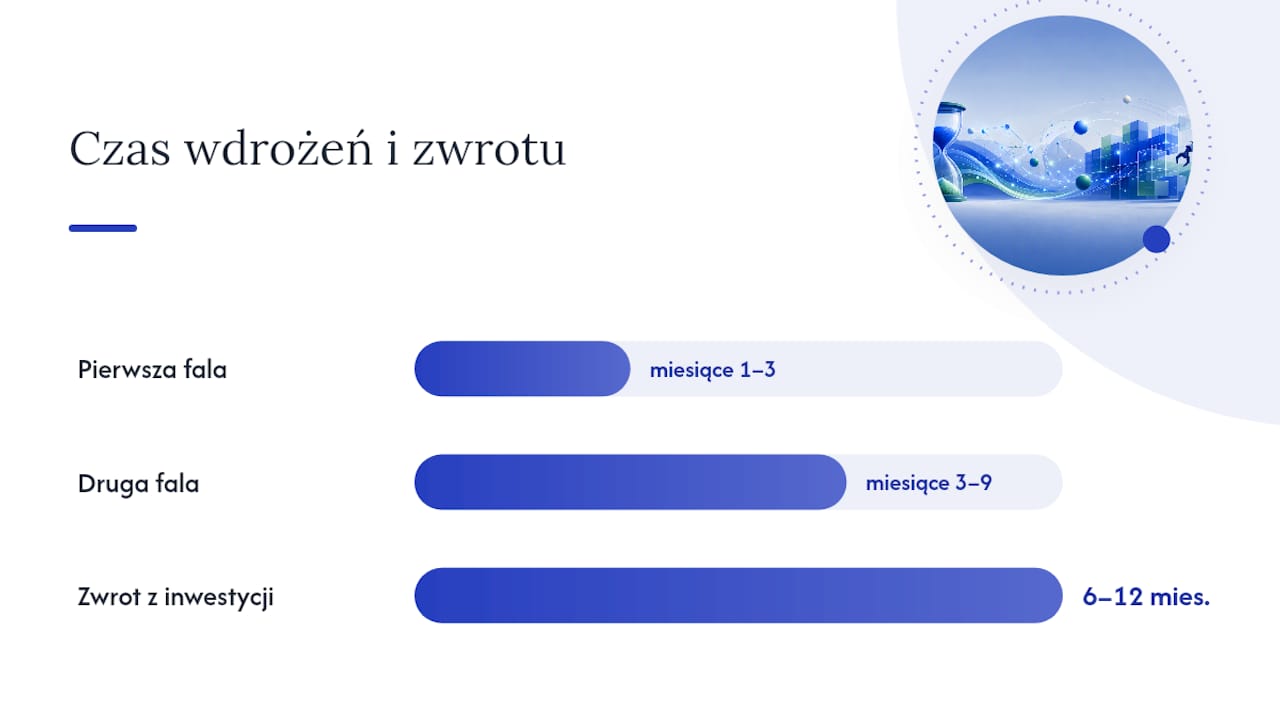 Czas wdrożeń i zwrotu

Pierwsza fala
miesiące 1–3

Druga fala
miesiące 3–9

Zwrot z inwestycji
6–12 mies.